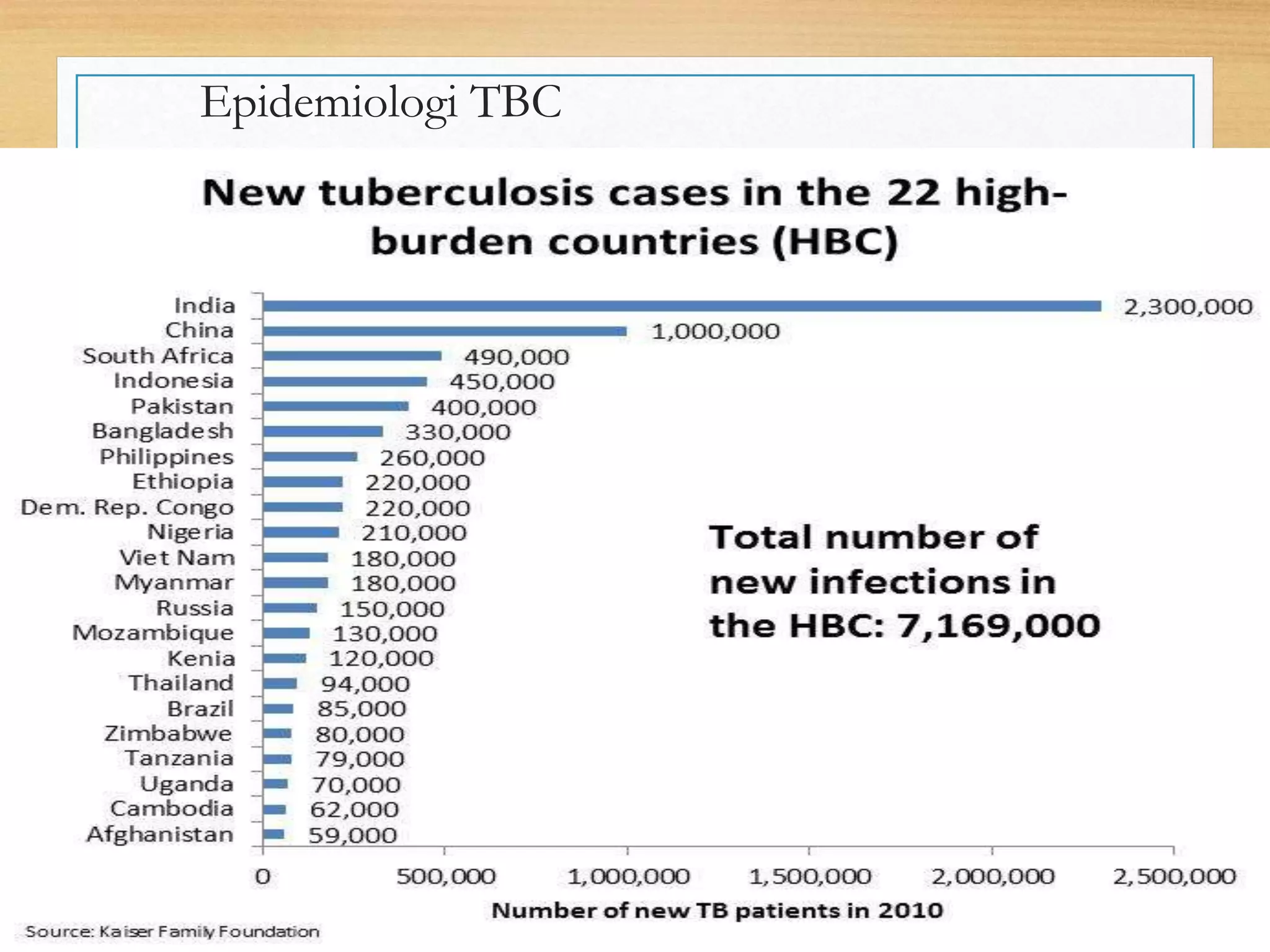 Epidemiologi TBC

New tuberculosis cases in the 22 high-burden countries (HBC)

India 2,300,000
China 1,000,000
South Africa 490,000
Indonesia 450,000
Pakistan 400,000
Bangladesh 330,000
Philippines 260,000
Ethiopia 220,000
Dem. Rep. Congo 220,000
Nigeria 210,000
Viet Nam 180,000
Myanmar 180,000
Russia 150,000
Mozambique 130,000
Kenia 120,000
Thailand 94,000
Brazil 85,000
Zimbabwe 80,000
Tanzania 79,000
Uganda 70,000
Cambodia 62,000
Afghanistan 59,000

Total number of new infections in the HBC: 7,169,000

0 500,000 1,000,000 1,500,000 2,000,000 2,500,000

Number of new TB patients in 2010

Source: Kaiser Family Foundation